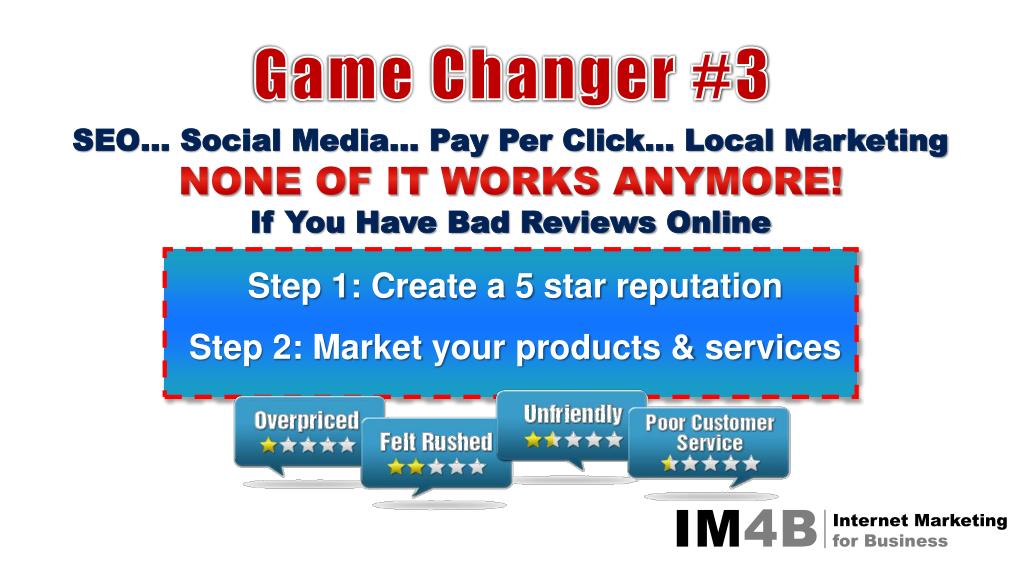 Game Changer #3

SEO… Social Media… Pay Per Click… Local Marketing
NONE OF IT WORKS ANYMORE!
If You Have Bad Reviews Online

Step 1: Create a 5 star reputation

Step 2: Market your products & services

Overpriced

Felt Rushed

Unfriendly

Poor Customer Service

IM4B Internet Marketing for Business